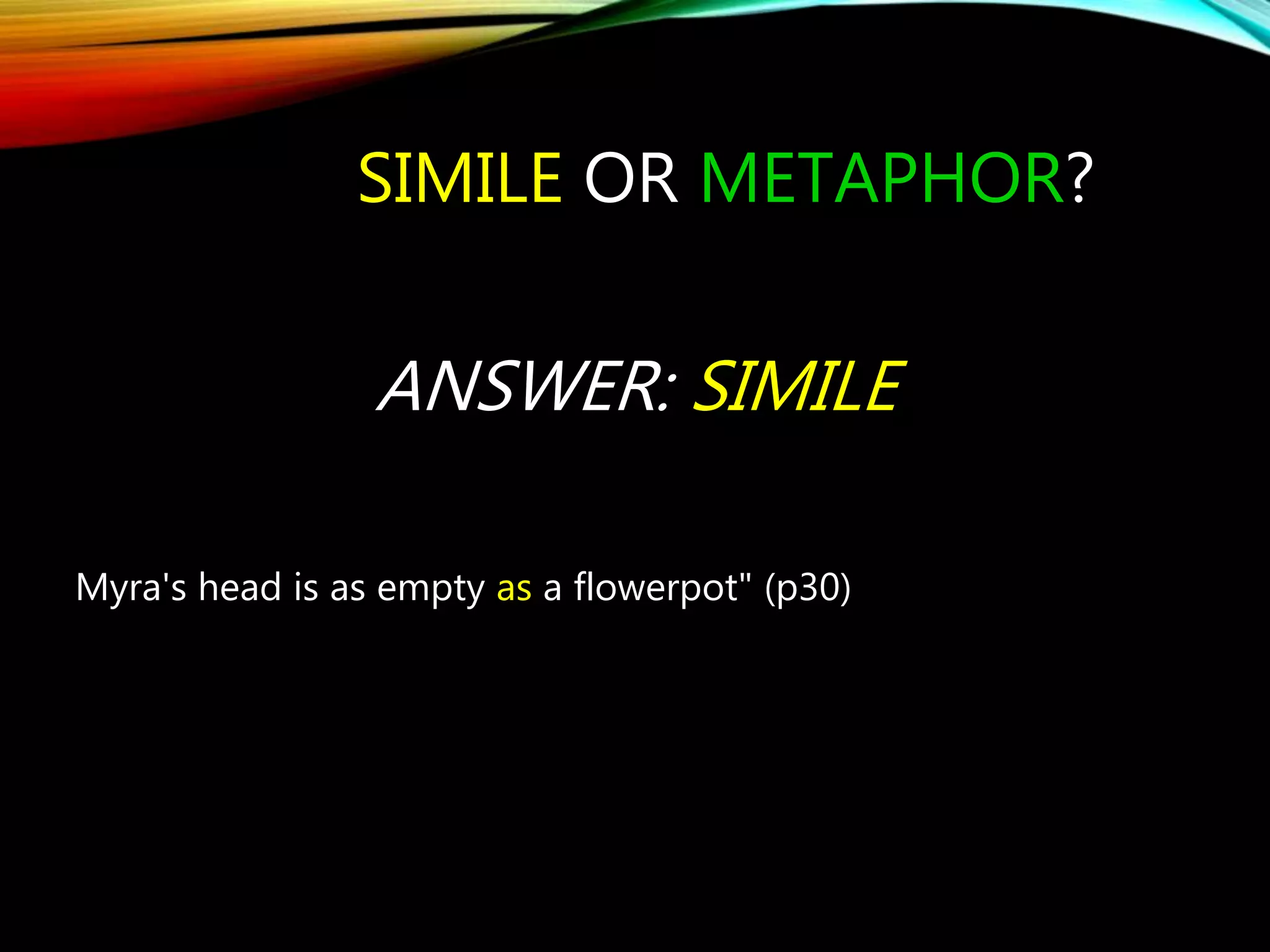 SIMILE OR METAPHOR?

ANSWER: SIMILE

Myra's head is as empty as a flowerpot" (p30)